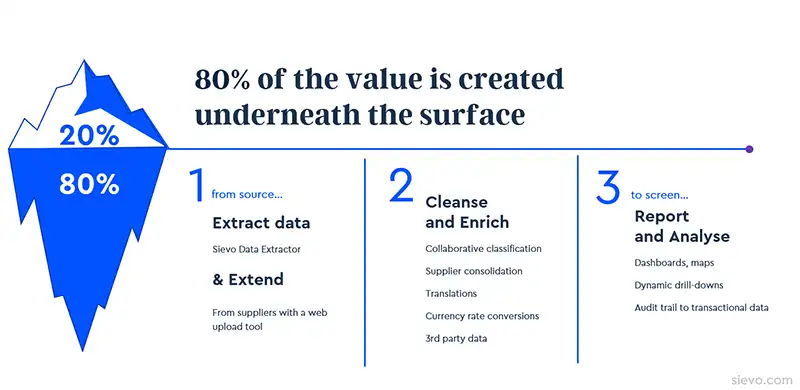 80% of the value is created underneath the surface

20%

80%

1 from source...

Extract data

Sievo Data Extractor

& Extend

From suppliers with a web upload tool

2

Cleanse and Enrich

Collaborative classification

Supplier consolidation

Translations

Currency rate conversions

3rd party data

3 to screen...

Report and Analyse

Dashboards, maps

Dynamic drill-downs

Audit trail to transactional data

sievo.com